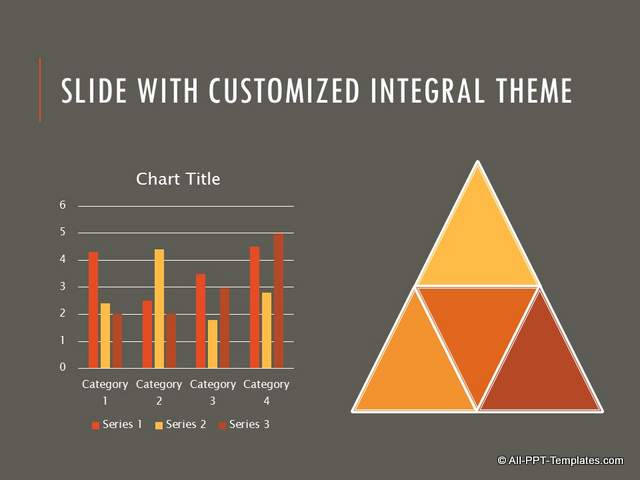 SLIDE WITH CUSTOMIZED INTEGRAL THEME

Chart Title

6
5
4
3
2
1
0

Category 1
Category 2
Category 3
Category 4

Series 1 Series 2 Series 3

© All-PPT-Templates.com